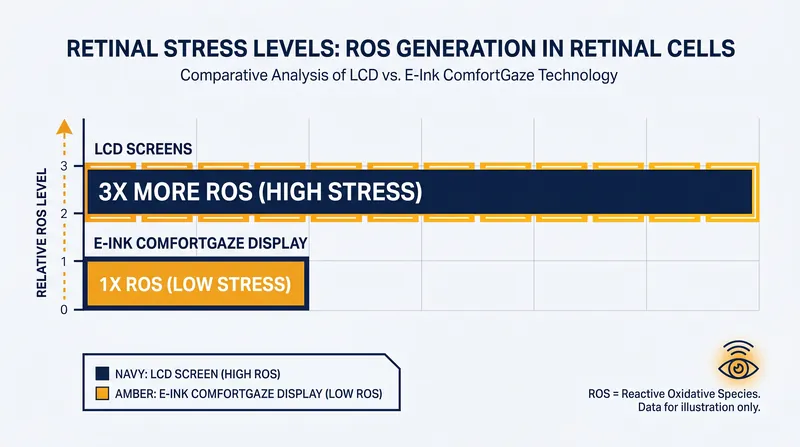 RETINAL STRESS LEVELS: ROS GENERATION IN RETINAL CELLS

Comparative Analysis of LCD vs. E-Ink ComfortGaze Technology

RELATIVE ROS LEVEL

3
2
1
0

LCD SCREENS

3X MORE ROS (HIGH STRESS)

E-INK COMFORTGAZE DISPLAY

1X ROS (LOW STRESS)

NAVY: LCD SCREEN (HIGH ROS)
AMBER: E-INK COMFORTGAZE DISPLAY (LOW ROS)

ROS = Reactive Oxidative Species.
Data for illustration only.